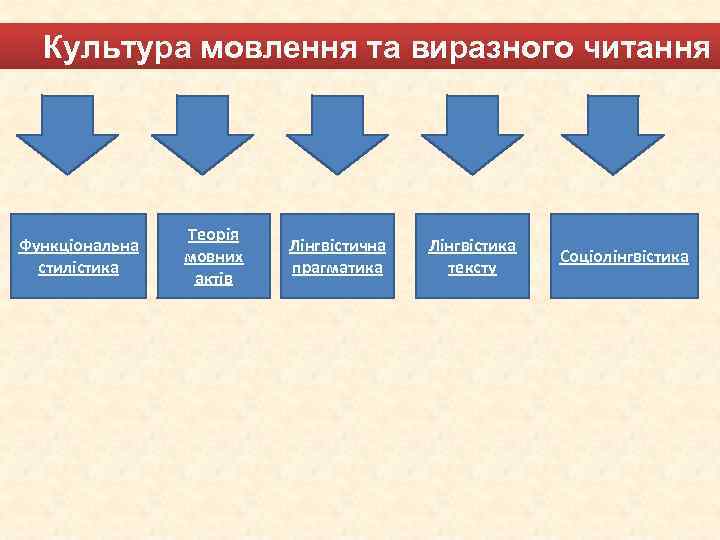 Культура мовлення та виразного читання

Функціональна стилістика

Теорія мовних актів

Лінгвістична прагматика

Лінгвістика тексту

Соціолінгвістика